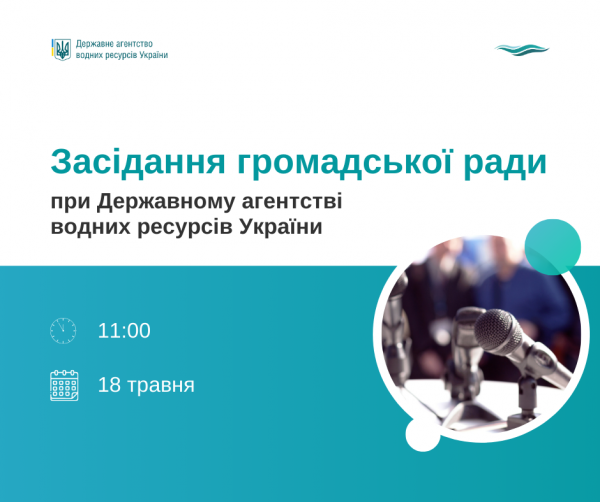 Державне агентство водних ресурсів України

Засідання громадської ради

при Державному агентстві водних ресурсів України

11:00

18 травня